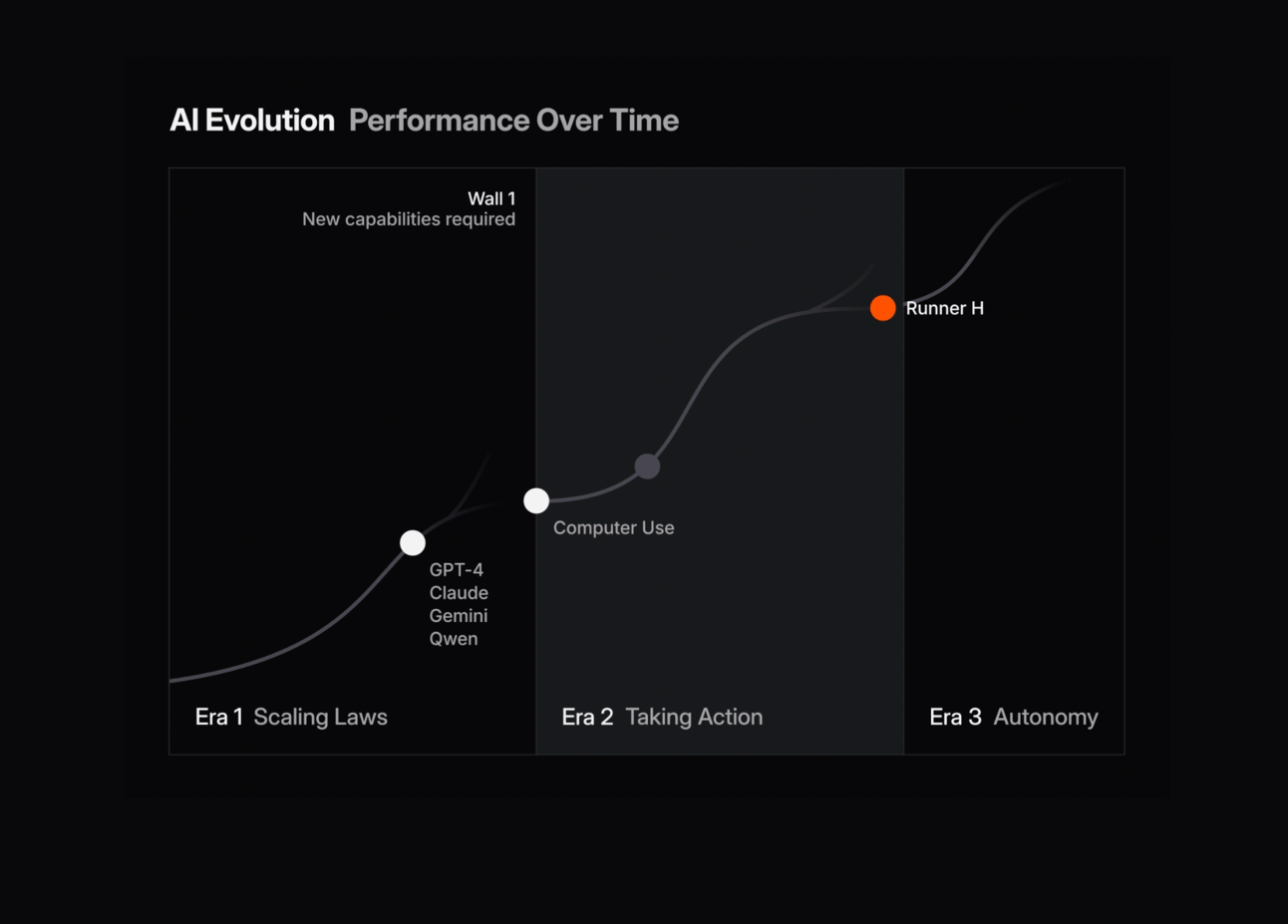 AI Evolution Performance Over Time

Wall 1
New capabilities required

Runner H

Computer Use

GPT-4
Claude
Gemini
Qwen

Era 1 Scaling Laws

Era 2 Taking Action

Era 3 Autonomy